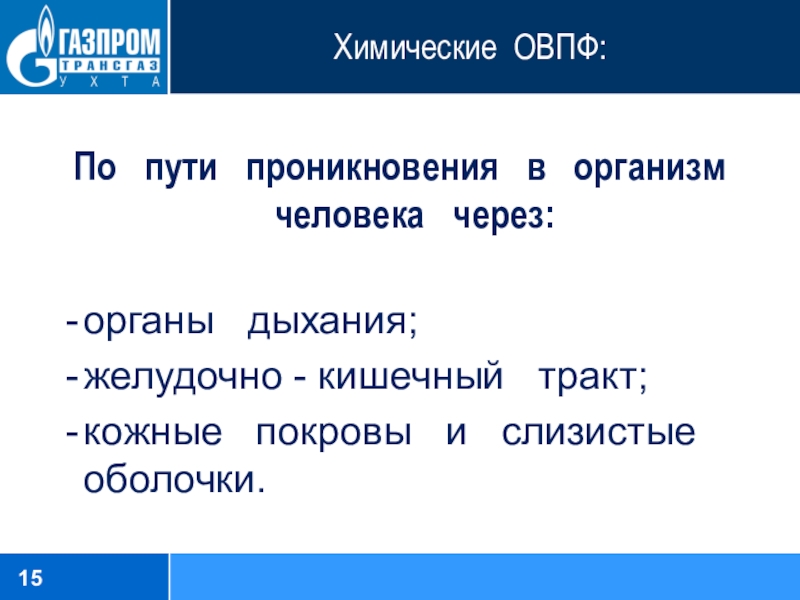 ГАЗПРОМ
ТРАНСГАЗ
УХТА

Химические ОВПФ:

По пути проникновения в организм человека через:

- органы дыхания;
- желудочно - кишечный тракт;
- кожные покровы и слизистые оболочки.

15